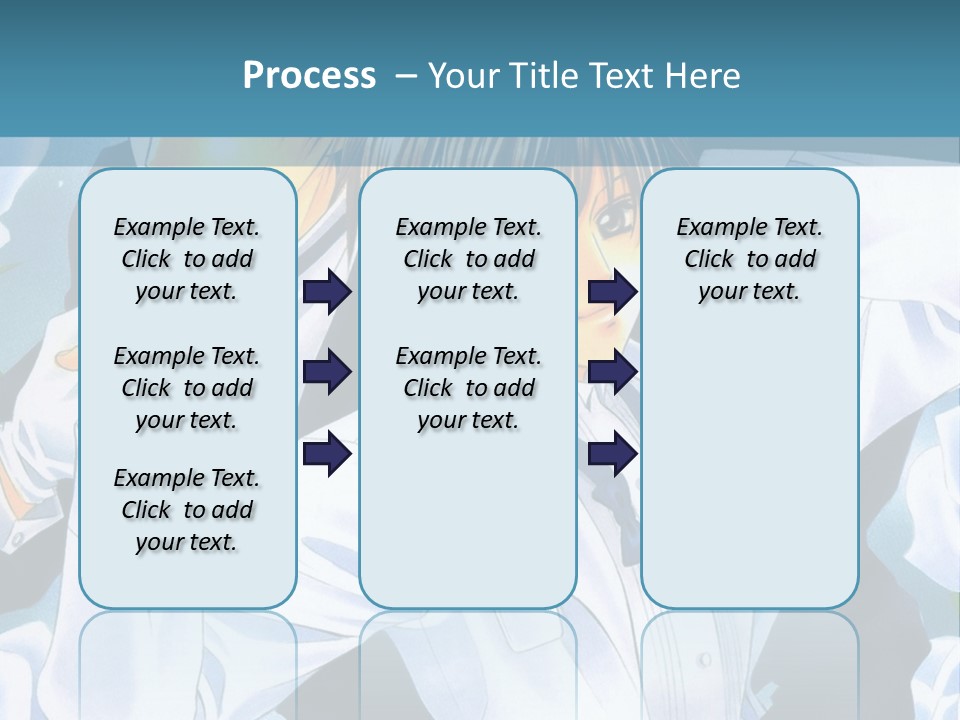 Process – Your Title Text Here

Example Text. Click to add your text.

Example Text. Click to add your text.

Example Text. Click to add your text.

Example Text. Click to add your text.

Example Text. Click to add your text.

Example Text. Click to add your text.